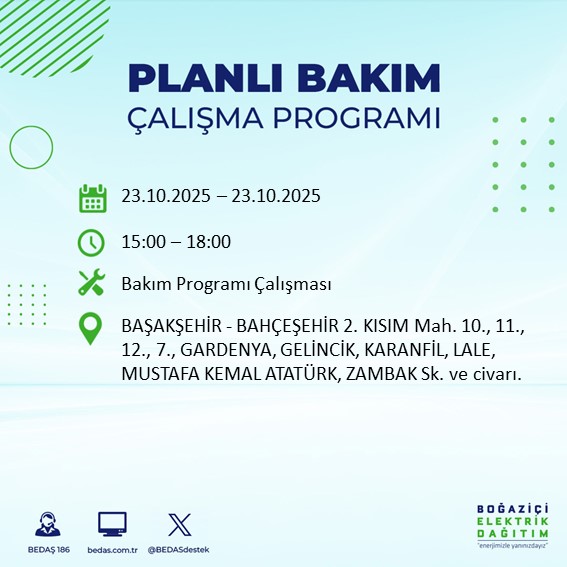 PLANLI BAKIM
ÇALIŞMA PROGRAMI

23.10.2025 – 23.10.2025

15:00 – 18:00

Bakım Programı Çalışması

BAŞAKŞEHİR - BAHÇEŞEHİR 2. KISIM Mah. 10., 11., 12., 7., GARDENYA, GELİNCİK, KARANFİL, LALE, MUSTAFA KEMAL ATATÜRK, ZAMBAK Sk. ve civarı.

BEDAŞ 186
bedas.com.tr
@BEDASdestek

BOĞAZİÇİ
ELEKTRİK
DAĞITIM
"enerjimizle yanınızdayız"